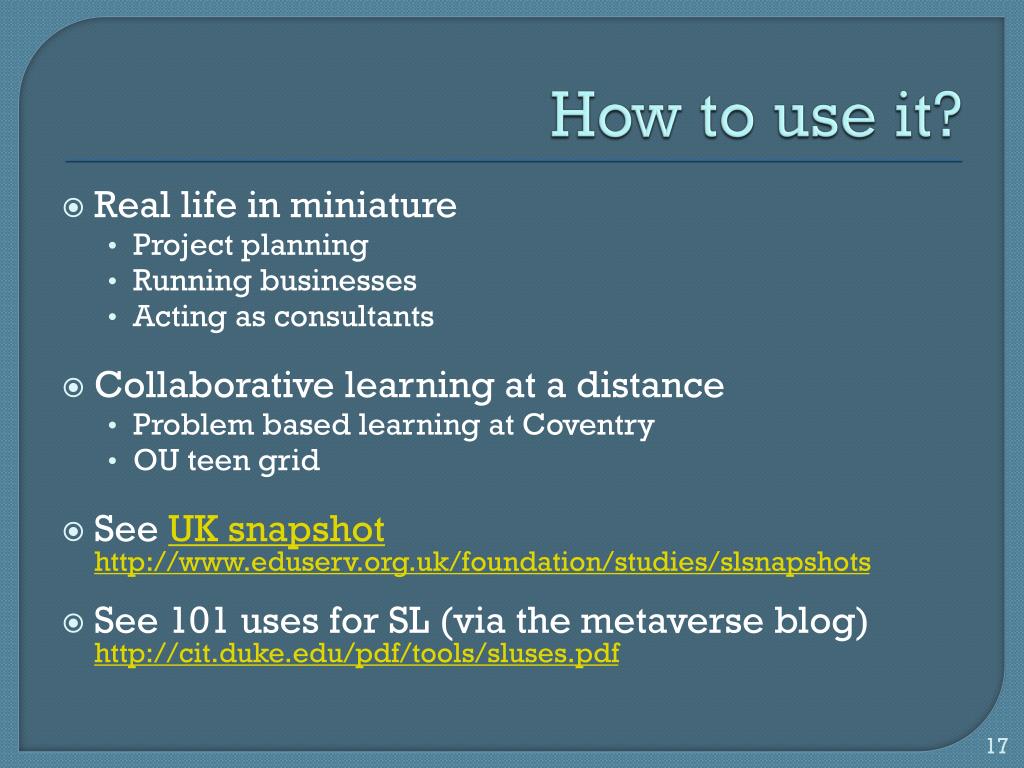 How to use it?

Real life in miniature
• Project planning
• Running businesses
• Acting as consultants

Collaborative learning at a distance
• Problem based learning at Coventry
• OU teen grid

See UK snapshot
http://www.eduserv.org.uk/foundation/studies/slsnapshots

See 101 uses for SL (via the metaverse blog)
http://cit.duke.edu/pdf/tools/sluses.pdf

17